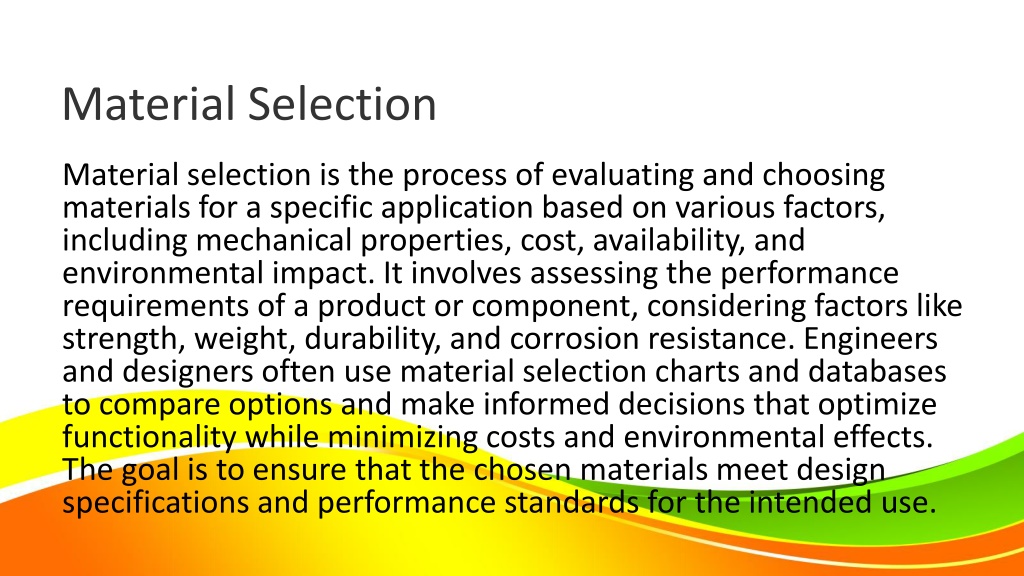 Material Selection

Material selection is the process of evaluating and choosing materials for a specific application based on various factors, including mechanical properties, cost, availability, and environmental impact. It involves assessing the performance requirements of a product or component, considering factors like strength, weight, durability, and corrosion resistance. Engineers and designers often use material selection charts and databases to compare options and make informed decisions that optimize functionality while minimizing costs and environmental effects. The goal is to ensure that the chosen materials meet design specifications and performance standards for the intended use.